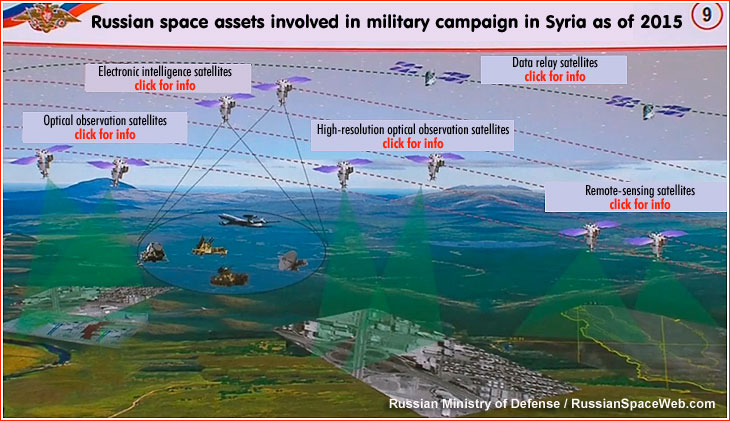 Russian space assets involved in military campaign in Syria as of 2015

9

Electronic intelligence satellites
click for info

Data relay satellites
click for info

Optical observation satellites
click for info

High-resolution optical observation satellites
click for info

Remote-sensing satellites
click for info

Russian Ministry of Defense / RussianSpaceWeb.com